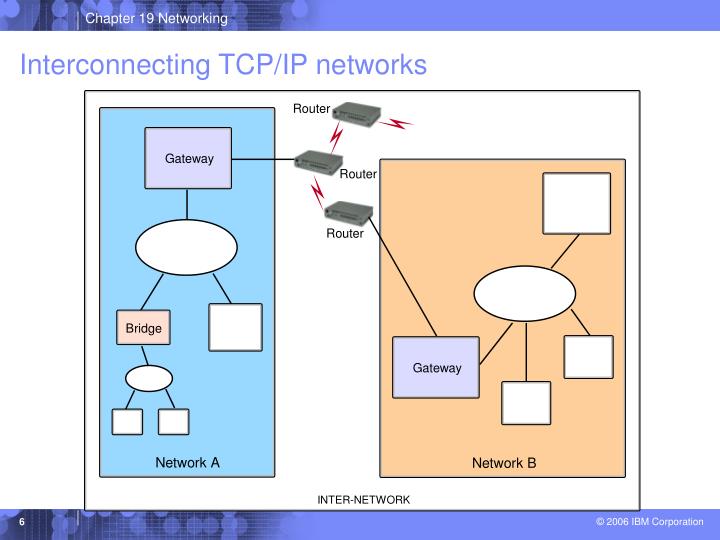 Chapter 19 Networking

Interconnecting TCP/IP networks

Router

Gateway

Router

Router

Bridge

Gateway

Network A

Network B

INTER-NETWORK

6

© 2006 IBM Corporation